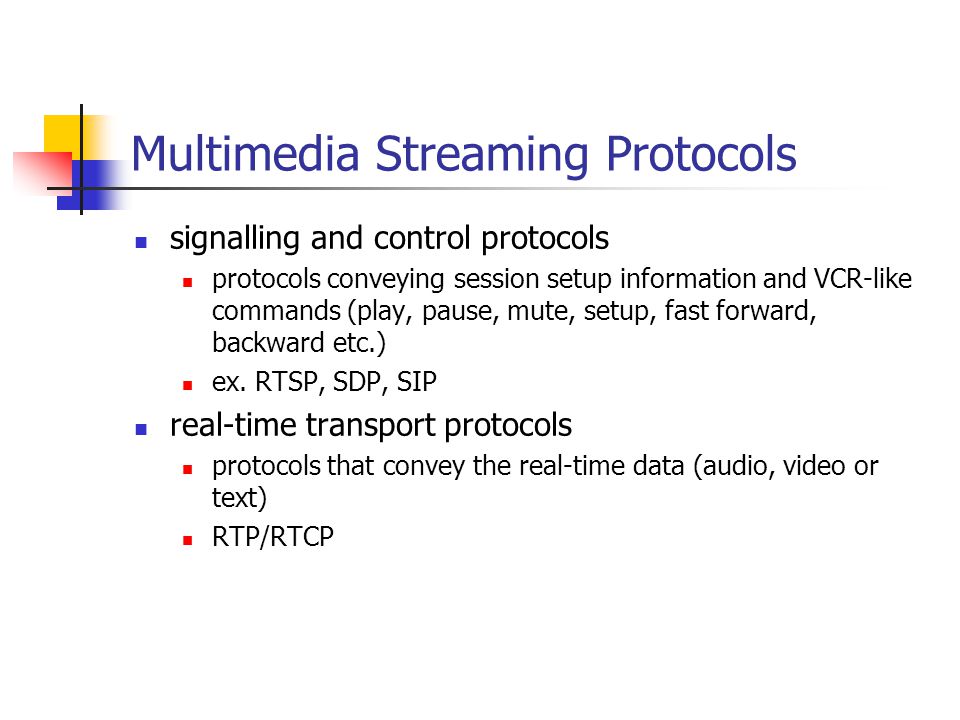 Multimedia Streaming Protocols

- signalling and control protocols
  - protocols conveying session setup information and VCR-like commands (play, pause, mute, setup, fast forward, backward etc.)
  - ex. RTSP, SDP, SIP
- real-time transport protocols
  - protocols that convey the real-time data (audio, video or text)
  - RTP/RTCP